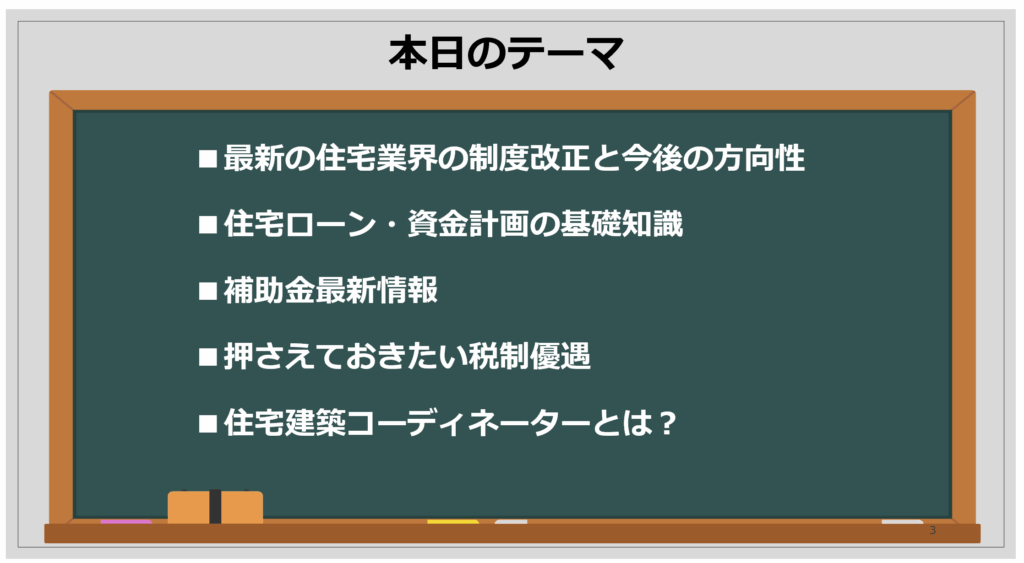 本日のテーマ

■最新の住宅業界の制度改正と今後の方向性

■住宅ローン・資金計画の基礎知識

■補助金最新情報

■押さえておきたい税制優遇

■住宅建築コーディネーターとは？

3